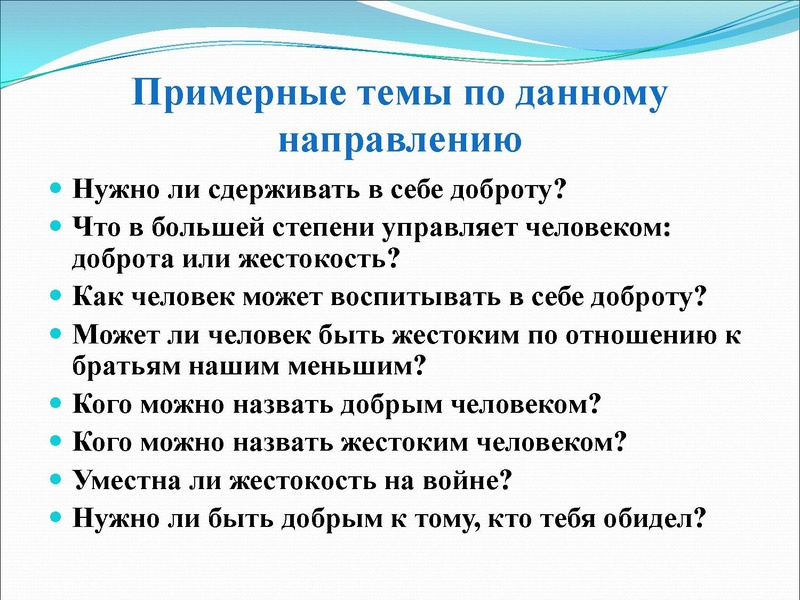 Примерные темы по данному направлению

- Нужно ли сдерживать в себе доброту?
- Что в большей степени управляет человеком: доброта или жестокость?
- Как человек может воспитывать в себе доброту?
- Может ли человек быть жестоким по отношению к братьям нашим меньшим?
- Кого можно назвать добрым человеком?
- Кого можно назвать жестоким человеком?
- Уместна ли жестокость на войне?
- Нужно ли быть добрым к тому, кто тебя обидел?